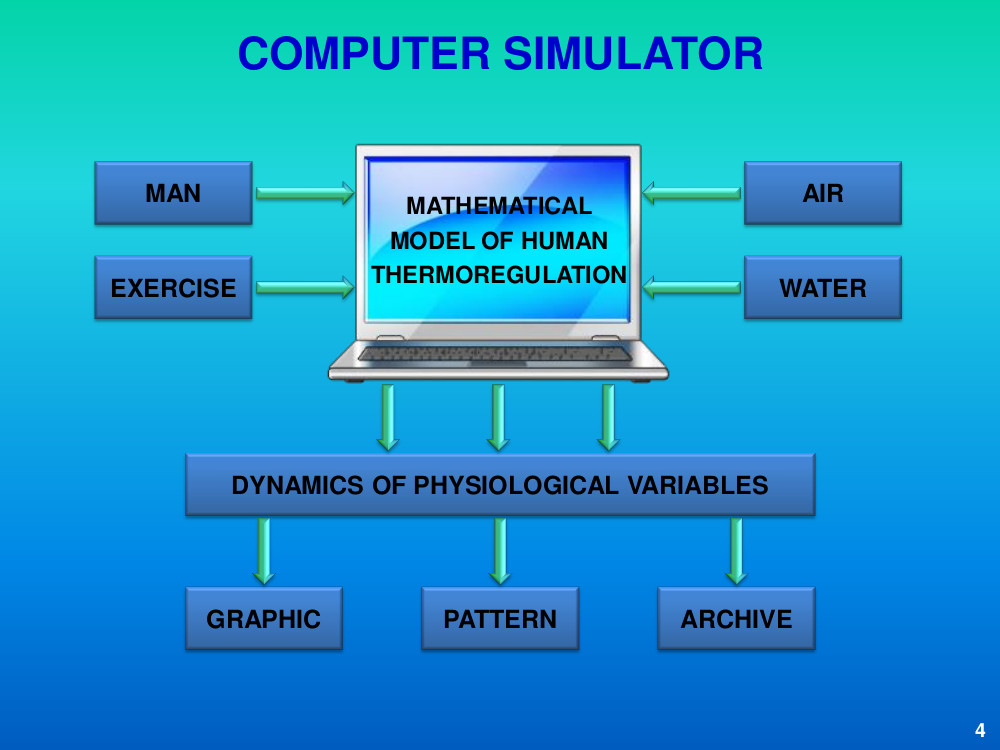 COMPUTER SIMULATOR

MAN

EXERCISE

MATHEMATICAL MODEL OF HUMAN THERMOREGULATION

AIR

WATER

DYNAMICS OF PHYSIOLOGICAL VARIABLES

GRAPHIC

PATTERN

ARCHIVE

4